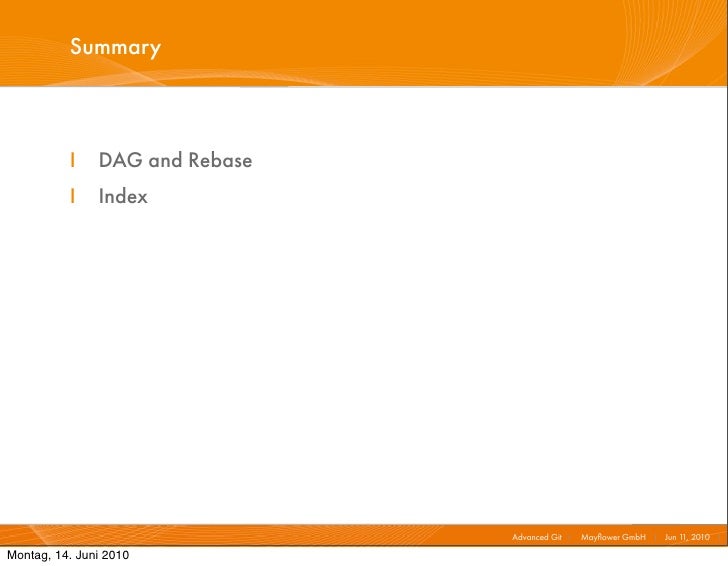 Summary

I DAG and Rebase
I Index

Advanced Git | Mayflower GmbH | Jun 11, 2010

Montag, 14. Juni 2010